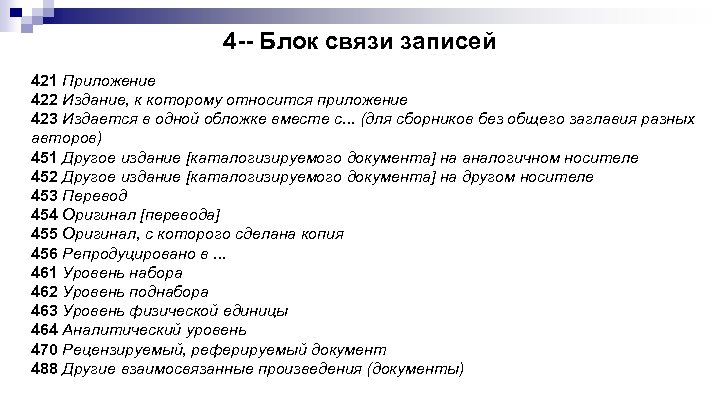 4-- Блок связи записей

421 Приложение
422 Издание, к которому относится приложение
423 Издается в одной обложке вместе с... (для сборников без общего заглавия разных авторов)
451 Другое издание [каталогизируемого документа] на аналогичном носителе
452 Другое издание [каталогизируемого документа] на другом носителе
453 Перевод
454 Оригинал [перевода]
455 Оригинал, с которого сделана копия
456 Репродуцировано в ...
461 Уровень набора
462 Уровень поднабора
463 Уровень физической единицы
464 Аналитический уровень
470 Рецензируемый, реферируемый документ
488 Другие взаимосвязанные произведения (документы)